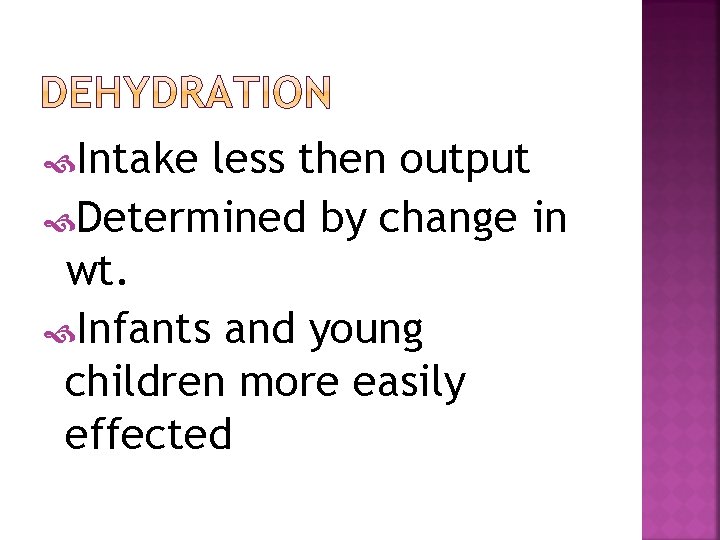 DEHYDRATION

Intake less then output

Determined by change in wt.

Infants and young children more easily effected